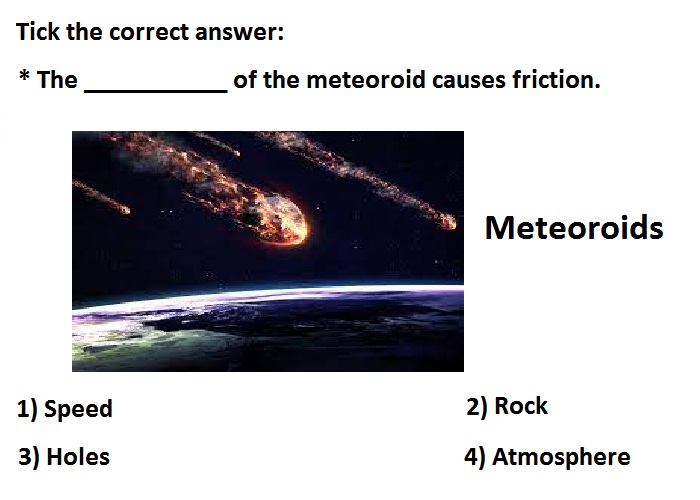 Tick the correct answer:

* The __________ of the meteoroid causes friction.

Meteoroids

1) Speed

2) Rock

3) Holes

4) Atmosphere